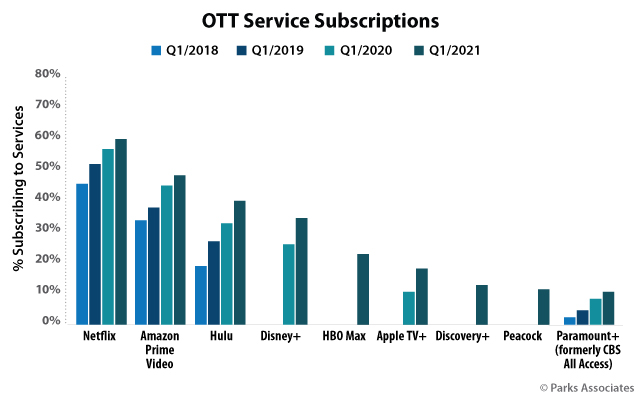 OTT Service Subscriptions

Q1/2018 Q1/2019 Q1/2020 Q1/2021

% Subscribing to Services

80%
70%
60%
50%
40%
30%
20%
10%
0%

Netflix
Amazon Prime Video
Hulu
Disney+
HBO Max
Apple TV+
Discovery+
Peacock
Paramount+ (formerly CBS All Access)

© Parks Associates